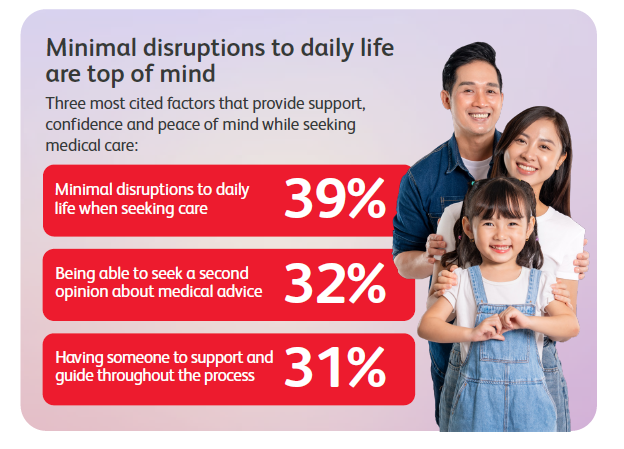 Minimal disruptions to daily life are top of mind

Three most cited factors that provide support, confidence and peace of mind while seeking medical care:

Minimal disruptions to daily life when seeking care 39%

Being able to seek a second opinion about medical advice 32%

Having someone to support and guide throughout the process 31%